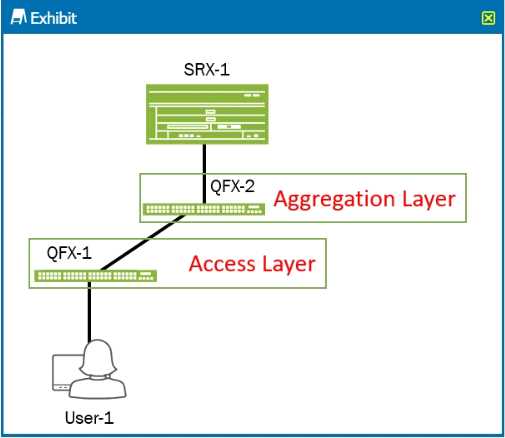 Exhibit

SRX-1

QFX-2
Aggregation Layer

QFX-1
Access Layer

User-1